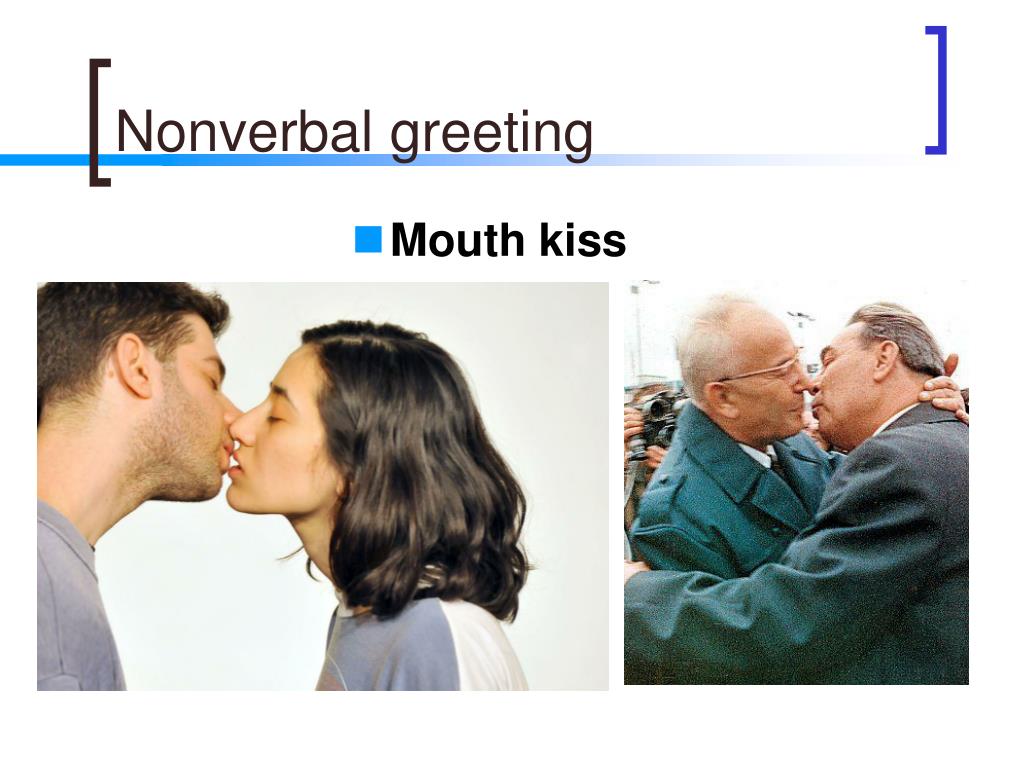 Nonverbal greeting

Mouth kiss